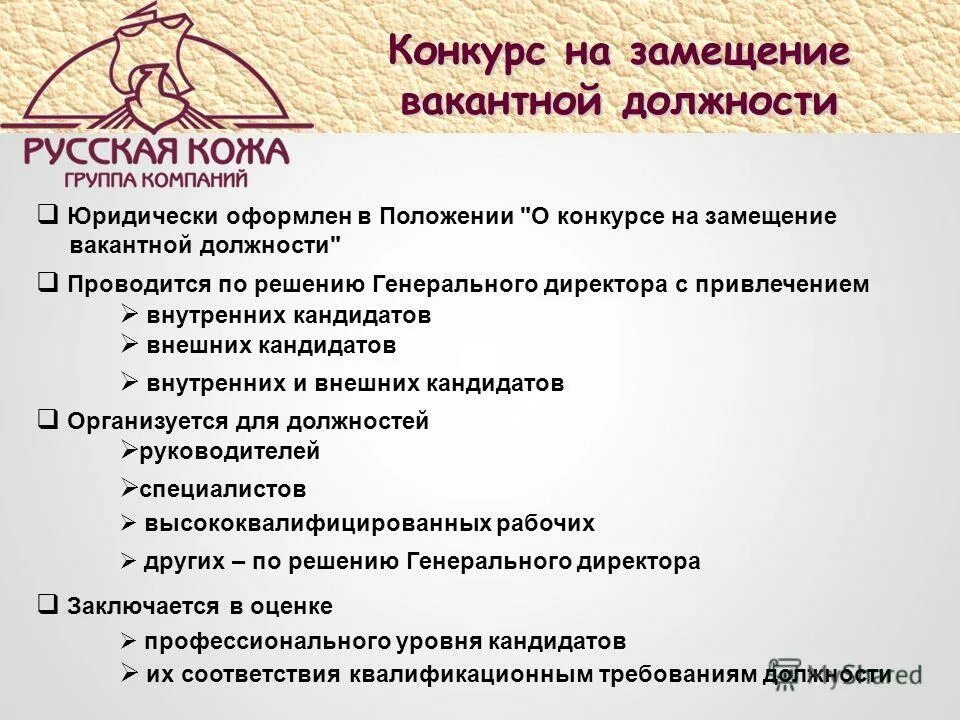 РУССКАЯ КОЖА
ГРУППА КОМПАНИЙ

Конкурс на замещение вакантной должности

❑ Юридически оформлен в Положении "О конкурсе на замещение вакантной должности"

❑ Проводится по решению Генерального директора с привлечением
➢ внутренних кандидатов
➢ внешних кандидатов
➢ внутренних и внешних кандидатов

❑ Организуется для должностей
➢руководителей
➢специалистов
➢ высококвалифицированных рабочих
➢ других – по решению Генерального директора

❑ Заключается в оценке
➢ профессионального уровня кандидатов
➢ их соответствия квалификационным требованиям должности

MyShared